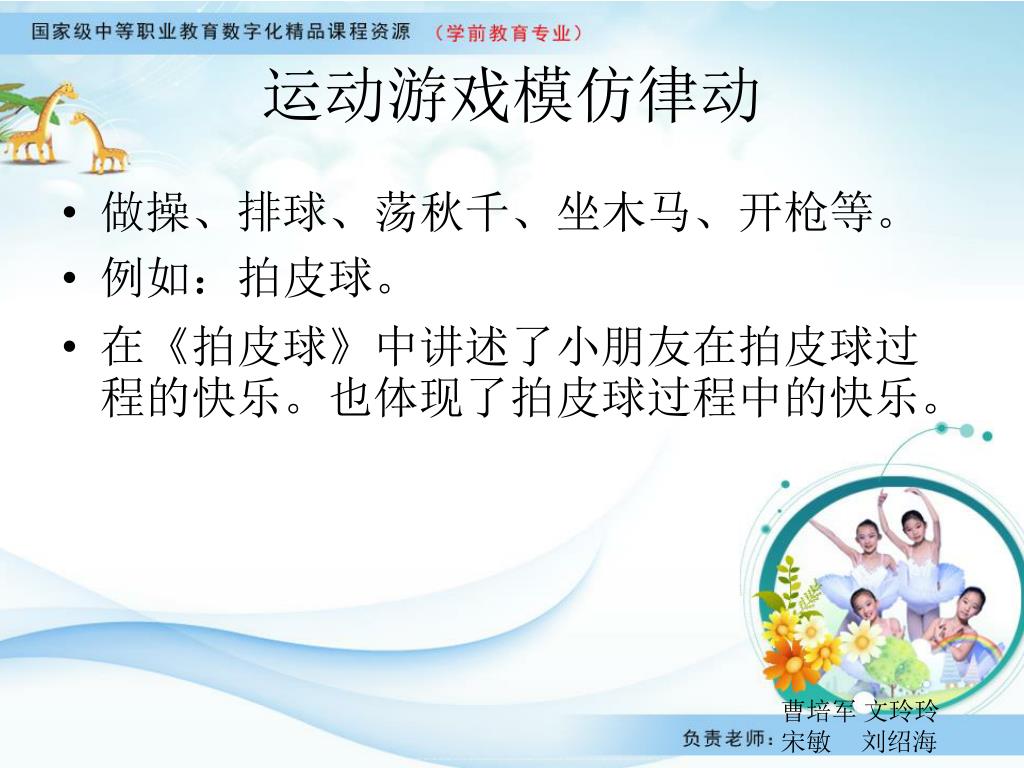 国家级中等职业教育数字化精品课程资源 （学前教育专业）

运动游戏模仿律动

• 做操、排球、荡秋千、坐木马、开枪等。
• 例如：拍皮球。
• 在《拍皮球》中讲述了小朋友在拍皮球过程的快乐。也体现了拍皮球过程中的快乐。

负责老师：曹培军 文玲玲 宋敏 刘绍海